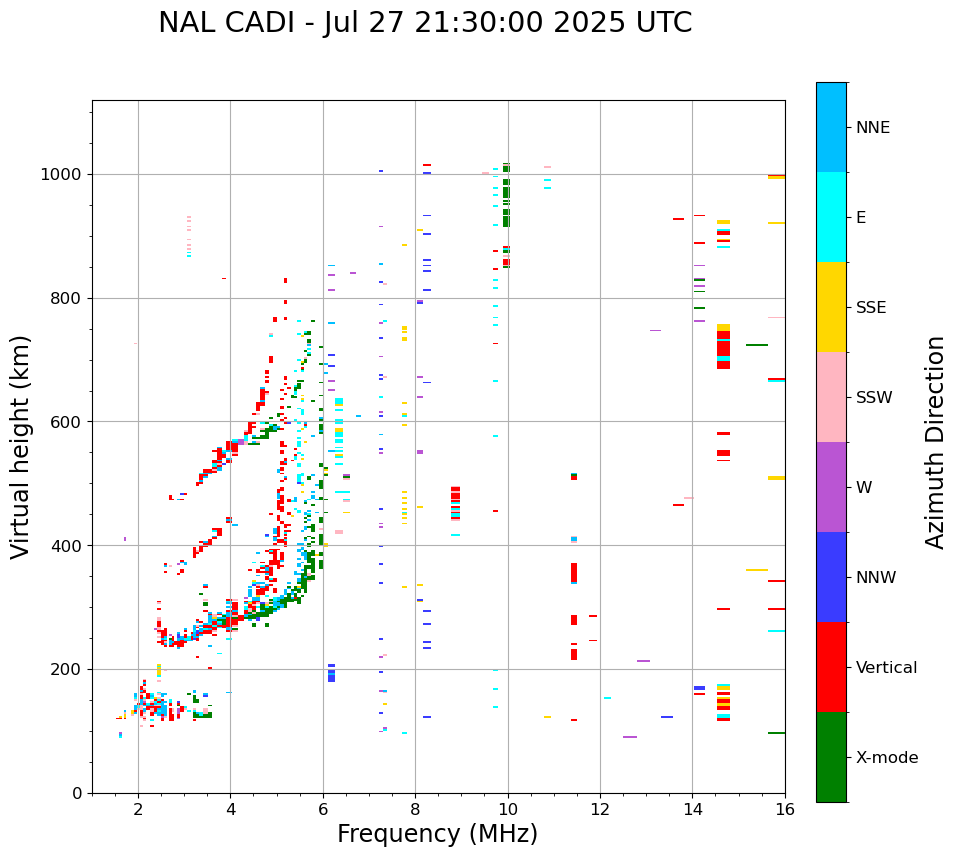 NAL CADI - Jul 27 21:30:00 2025 UTC

Virtual height (km)

1000
800
600
400
200
0

2
4
6
8
10
12
14
16

Frequency (MHz)

NNE
E
SSE
SSW
W
NNW
Vertical
X-mode

Azimuth Direction